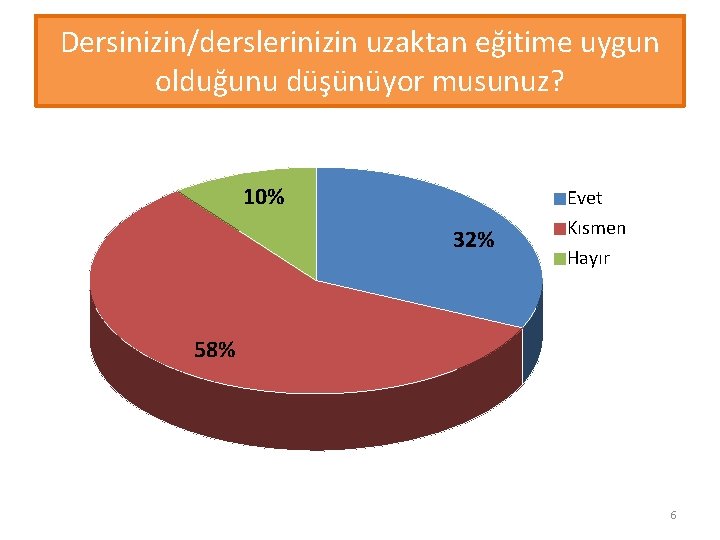 Dersinizin/derslerinizin uzaktan eğitime uygun olduğunu düşünüyor musunuz?

10%
32%
58%

Evet
Kısmen
Hayır

6